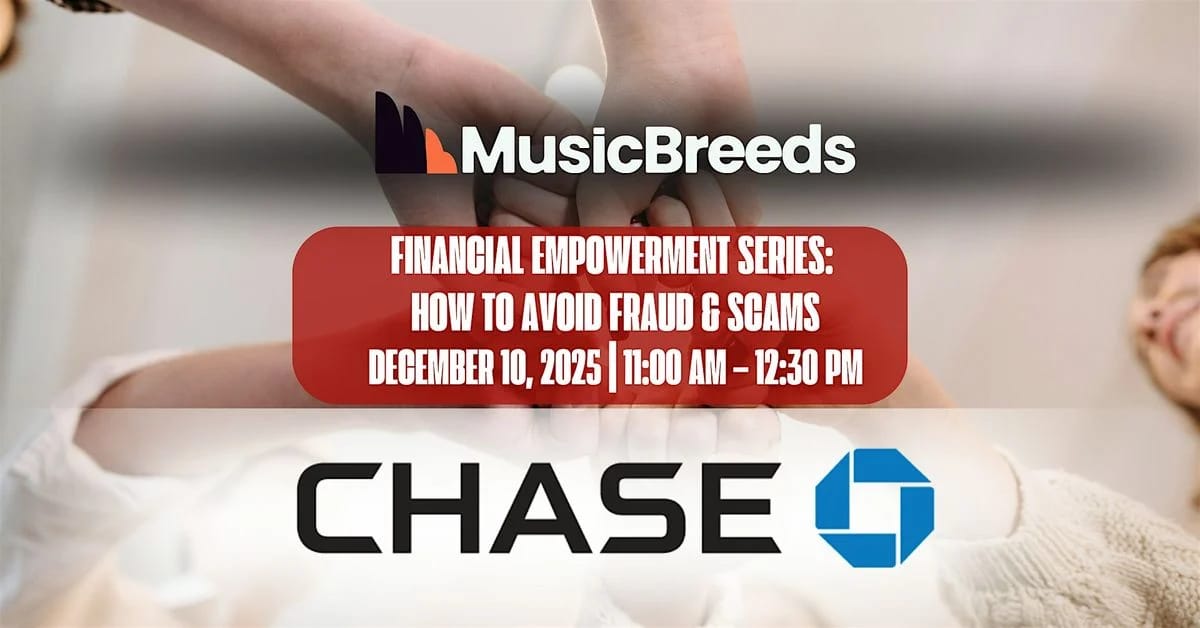 MusicBreeds

FINANCIAL EMPOWERMENT SERIES:
HOW TO AVOID FRAUD & SCAMS
DECEMBER 10, 2025 | 11:00 AM - 12:30 PM

CHASE